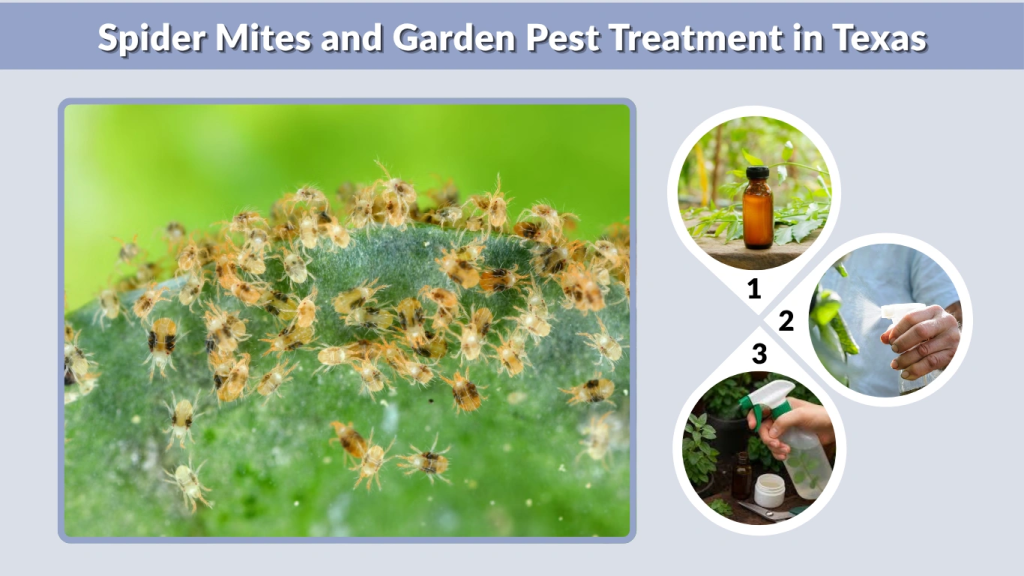 Spider Mites and Garden Pest Treatment in Texas

1

2

3